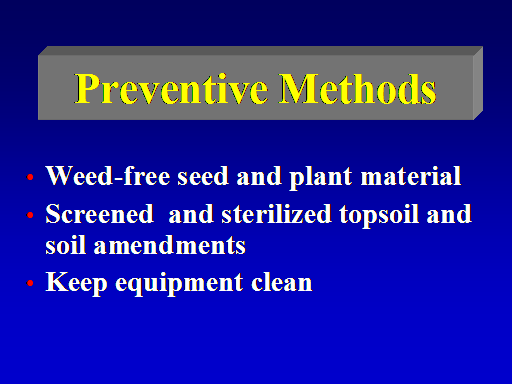 Preventive Methods

• Weed-free seed and plant material
• Screened  and sterilized topsoil and soil amendments
• Keep equipment clean